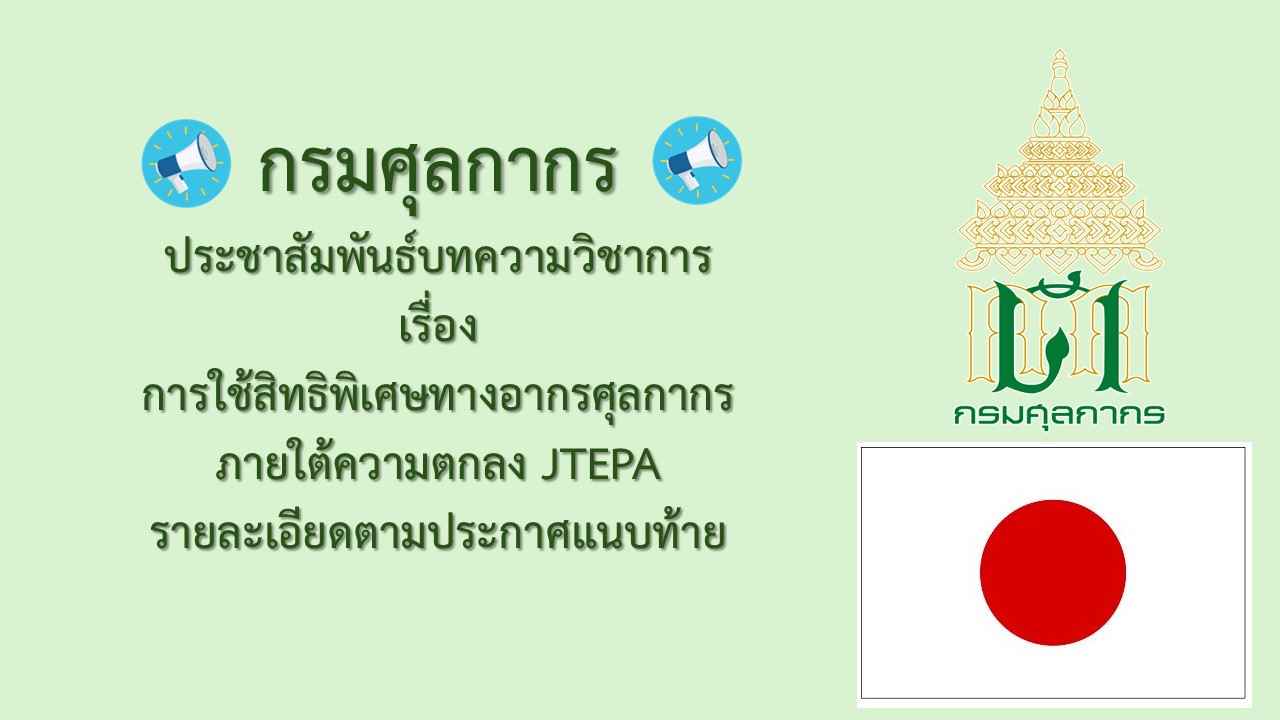 กรมศุลกากร

ประชาสัมพันธ์บทความวิชาการ
เรื่อง
การใช้สิทธิพิเศษทางอากรศุลกากร
ภายใต้ความตกลง JTEPA
รายละเอียดตามประกาศแนบท้าย

กรมศุลกากร